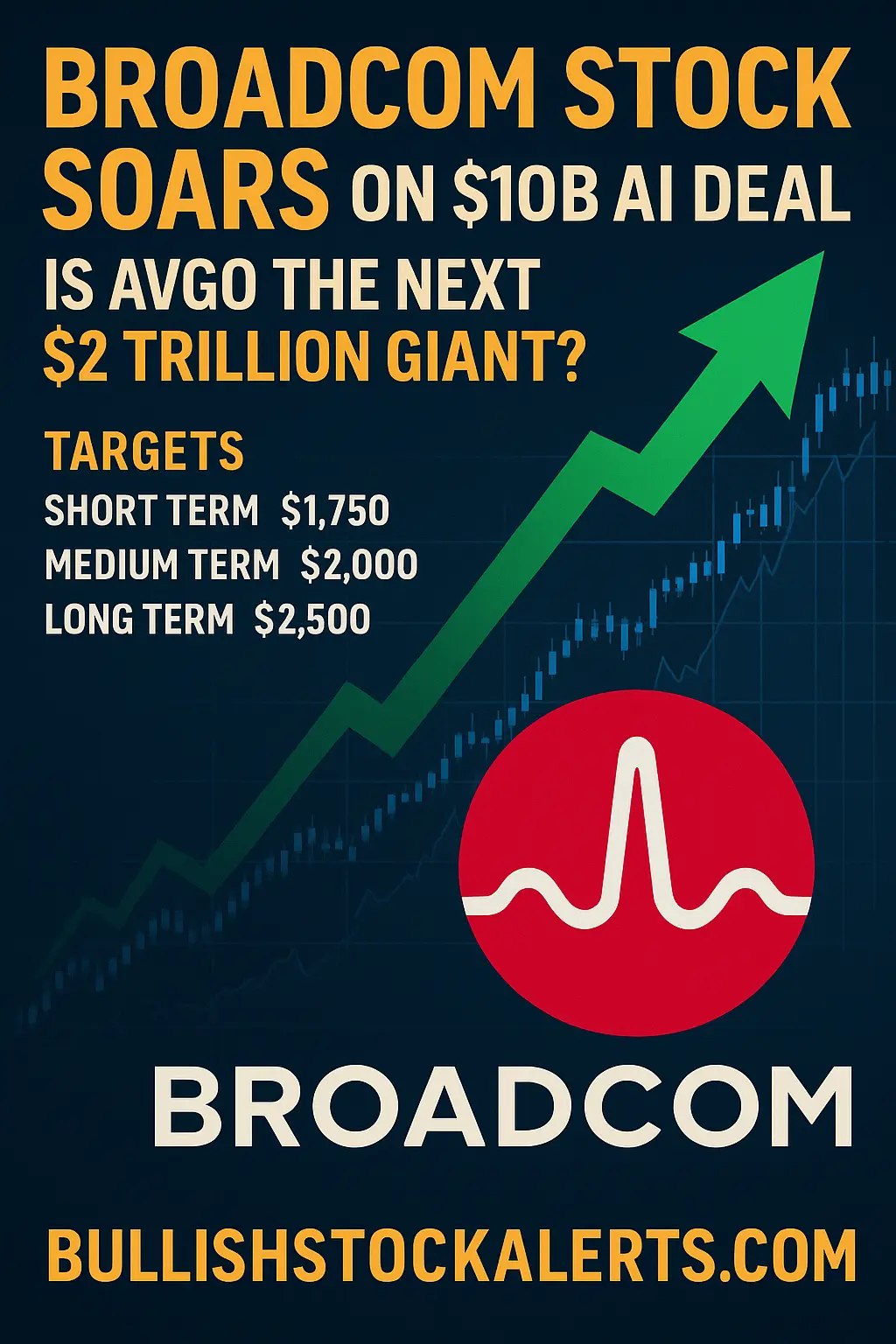 BROADCOM STOCK SOARS ON \$10B AI DEAL

IS AVGO THE NEXT \$2 TRILLION GIANT?

TARGETS

SHORT TERM \$1,750

MEDIUM TERM \$2,000

LONG TERM \$2,500

BROADCOM

BULLISHSTOCKALERTS.COM